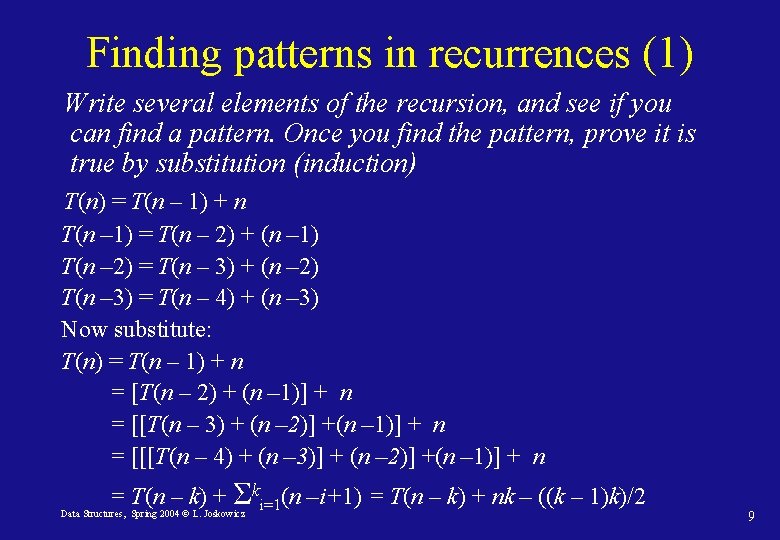 Finding patterns in recurrences (1)

Write several elements of the recursion, and see if you can find a pattern. Once you find the pattern, prove it is true by substitution (induction)

$T(n) = T(n-1) + n$
$T(n-1) = T(n-2) + (n-1)$
$T(n-2) = T(n-3) + (n-2)$
$T(n-3) = T(n-4) + (n-3)$

Now substitute:

$T(n) = T(n-1) + n$
$= [T(n-2) + (n-1)] + n$
$= [[T(n-3) + (n-2)] + (n-1)] + n$
$= [[[T(n-4) + (n-3)] + (n-2)] + (n-1)] + n$
$= T(n-k) + \sum_{i=1}^{k}(n-i+1) = T(n-k) + nk - ((k-1)k)/2$

Data Structures, Spring 2004 © L. Joskowicz

9